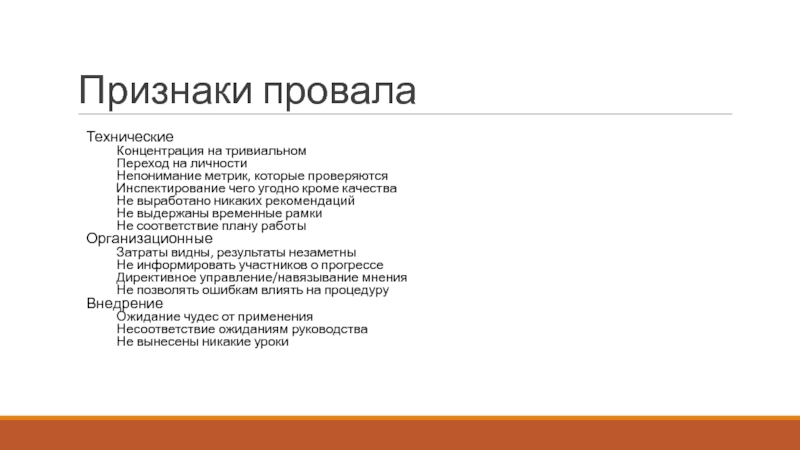 Признаки провала

Технические
Концентрация на тривиальном
Переход на личности
Непонимание метрик, которые проверяются
Инспектирование чего угодно кроме качества
Не выработано никаких рекомендаций
Не выдержаны временные рамки
Не соответствие плану работы
Организационные
Затраты видны, результаты незаметны
Не информировать участников о прогрессе
Директивное управление/навязывание мнения
Не позволять ошибкам влиять на процедуру
Внедрение
Ожидание чудес от применения
Несоответствие ожиданиям руководства
Не вынесены никакие уроки